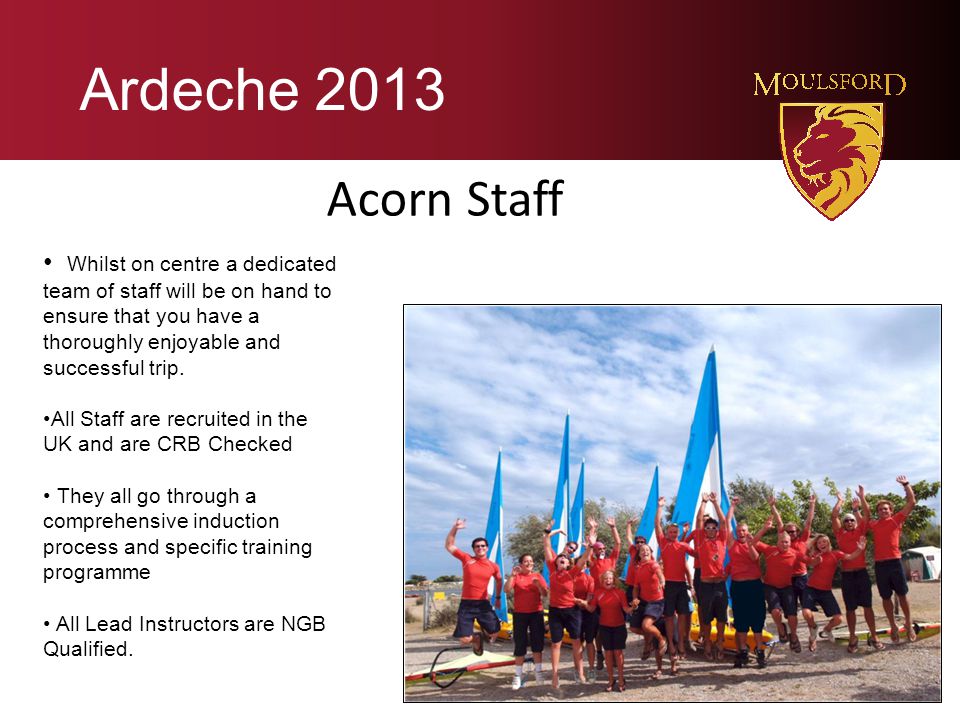 Ardeche 2013

MOULSFORD

Acorn Staff

• Whilst on centre a dedicated team of staff will be on hand to ensure that you have a thoroughly enjoyable and successful trip.

•All Staff are recruited in the UK and are CRB Checked

• They all go through a comprehensive induction process and specific training programme

• All Lead Instructors are NGB Qualified.